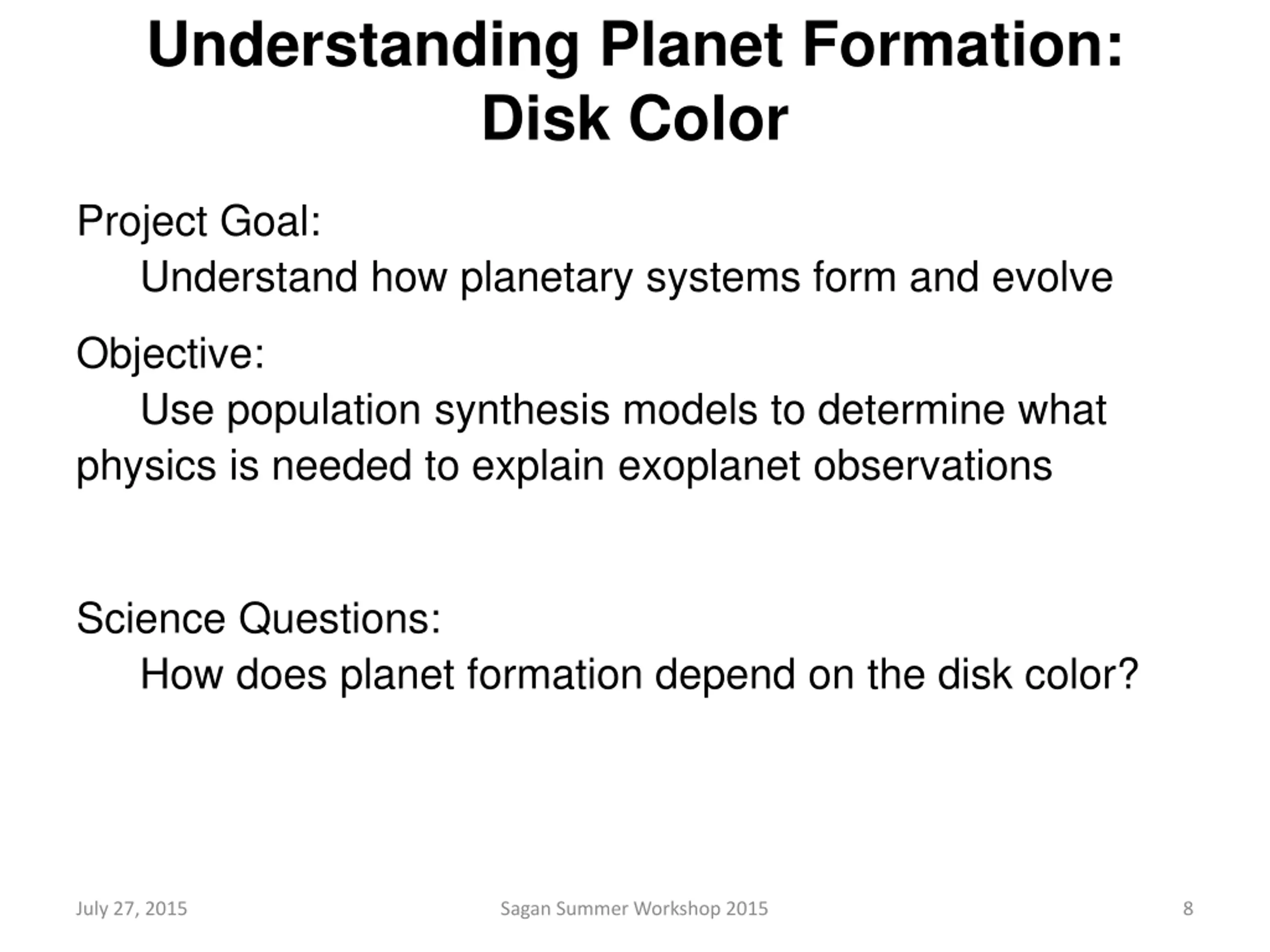 Understanding Planet Formation: Disk Color

Project Goal:
Understand how planetary systems form and evolve

Objective:
Use population synthesis models to determine what physics is needed to explain exoplanet observations

Science Questions:
How does planet formation depend on the disk color?

July 27, 2015
Sagan Summer Workshop 2015
8